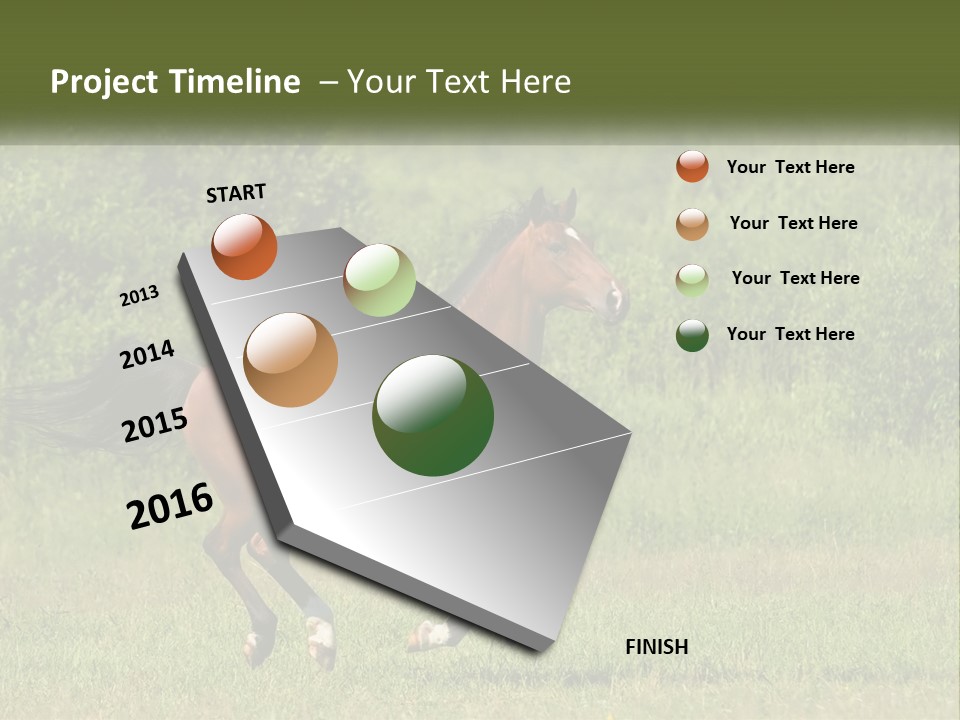 Project Timeline – Your Text Here

START

2013

2014

2015

2016

FINISH

Your Text Here

Your Text Here

Your Text Here

Your Text Here